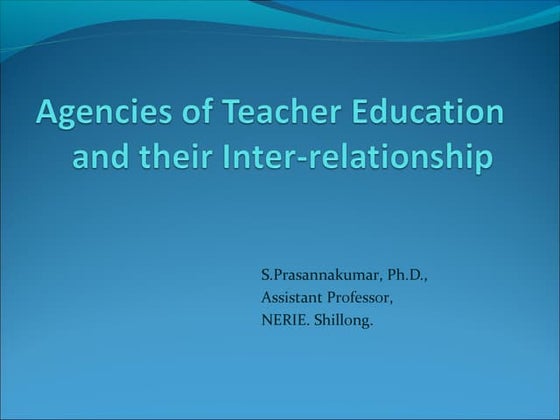 Agencies of Teacher Education and their Inter-relationship

S.Prasannakumar, Ph.D.,
Assistant Professor,
NERIE. Shillong.